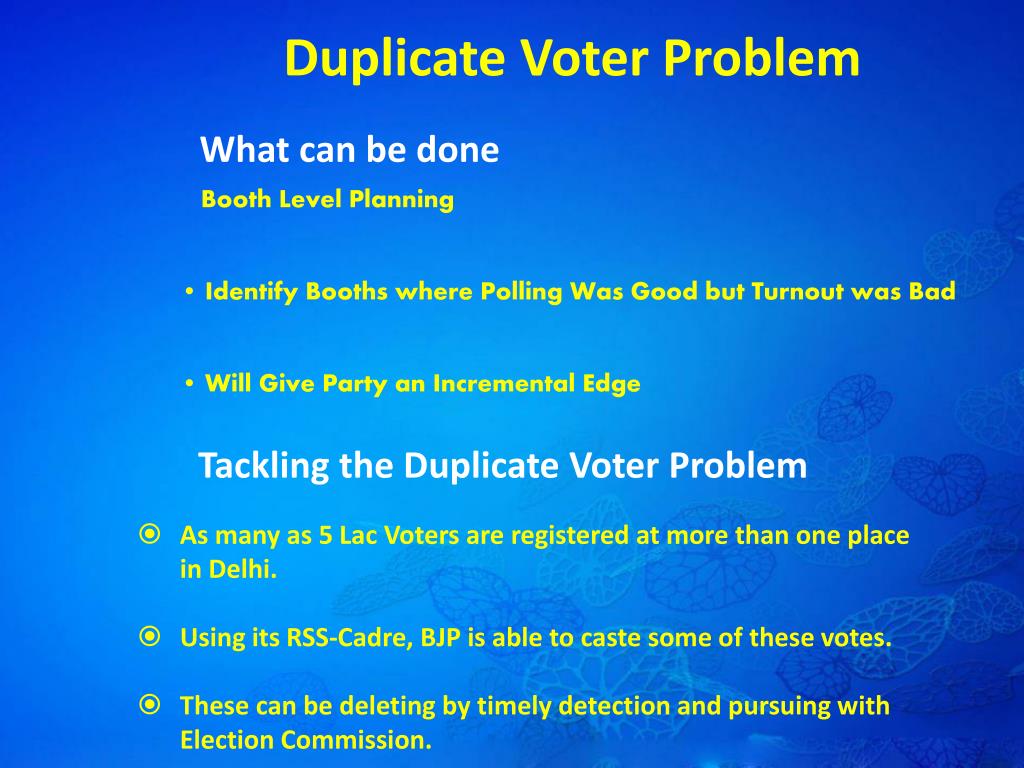 Duplicate Voter Problem

What can be done

Booth Level Planning

• Identify Booths where Polling Was Good but Turnout was Bad

• Will Give Party an Incremental Edge

Tackling the Duplicate Voter Problem

⦿ As many as 5 Lac Voters are registered at more than one place in Delhi.

⦿ Using its RSS-Cadre, BJP is able to caste some of these votes.

⦿ These can be deleting by timely detection and pursuing with Election Commission.